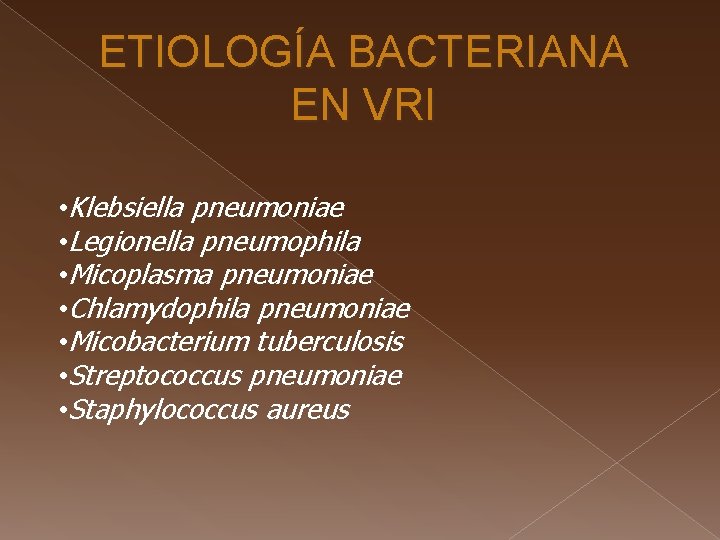 ETIOLOGÍA BACTERIANA EN VRI

•Klebsiella pneumoniae
•Legionella pneumophila
•Micoplasma pneumoniae
•Chlamydophila pneumoniae
•Micobacterium tuberculosis
•Streptococcus pneumoniae
•Staphylococcus aureus